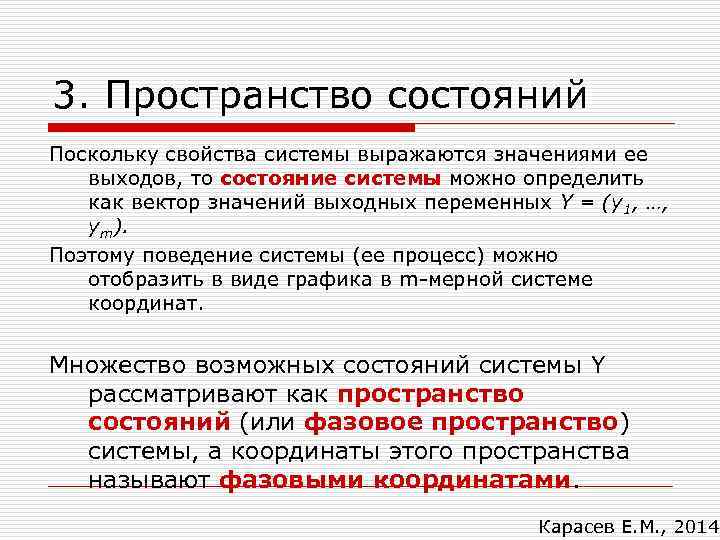 3. Пространство состояний

Поскольку свойства системы выражаются значениями ее выходов, то состояние системы можно определить как вектор значений выходных переменных $Y = (y_1, \ldots, y_m)$.

Поэтому поведение системы (ее процесс) можно отобразить в виде графика в m-мерной системе координат.

Множество возможных состояний системы Y рассматривают как пространство состояний (или фазовое пространство) системы, а координаты этого пространства называют фазовыми координатами.

Карасев Е.М., 2014